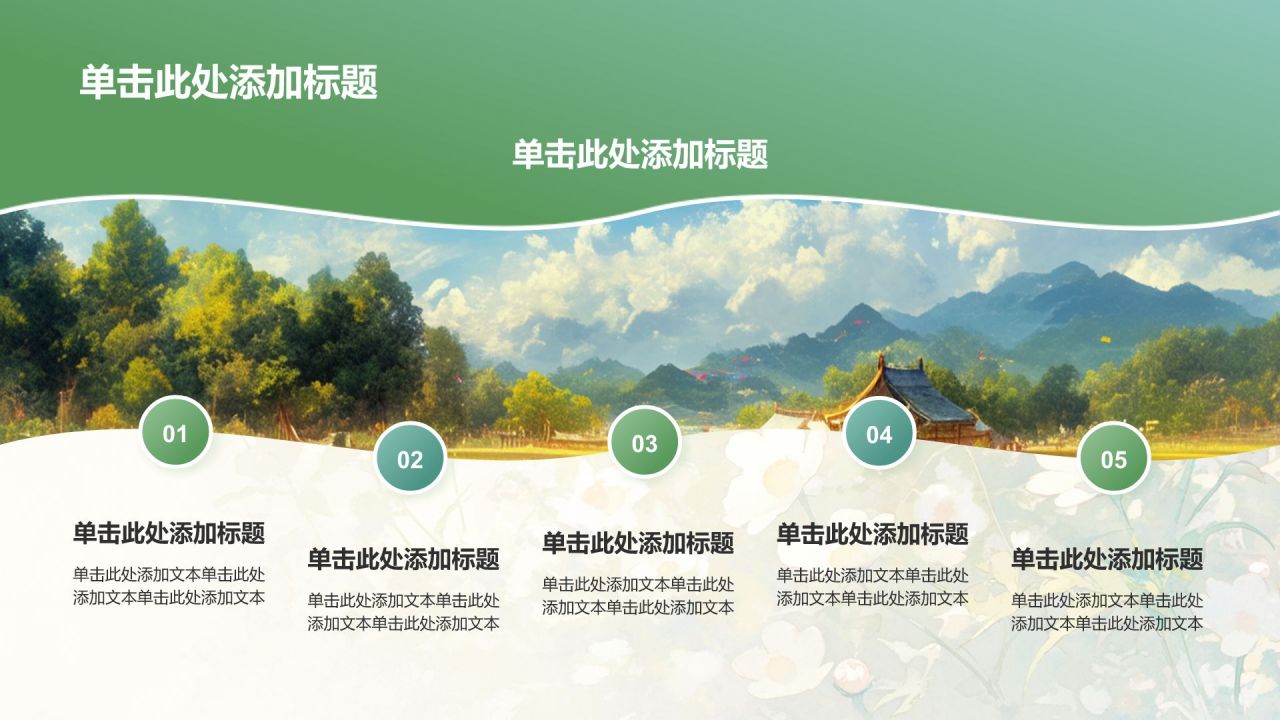 单击此处添加标题

单击此处添加标题

01

单击此处添加标题

单击此处添加文本单击此处添加文本单击此处添加文本

02

单击此处添加标题

单击此处添加文本单击此处添加文本单击此处添加文本

03

单击此处添加标题

单击此处添加文本单击此处添加文本单击此处添加文本

04

单击此处添加标题

单击此处添加文本单击此处添加文本单击此处添加文本

05

单击此处添加标题

单击此处添加文本单击此处添加文本单击此处添加文本